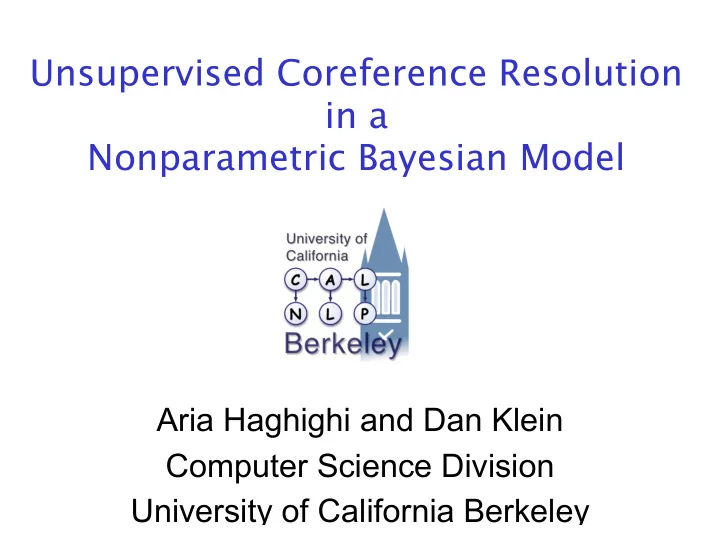 Unsupervised Coreference Resolution in a Nonparametric Bayesian Model

University of California
C A L
N L P
Berkeley

Aria Haghighi and Dan Klein
Computer Science Division
University of California Berkeley